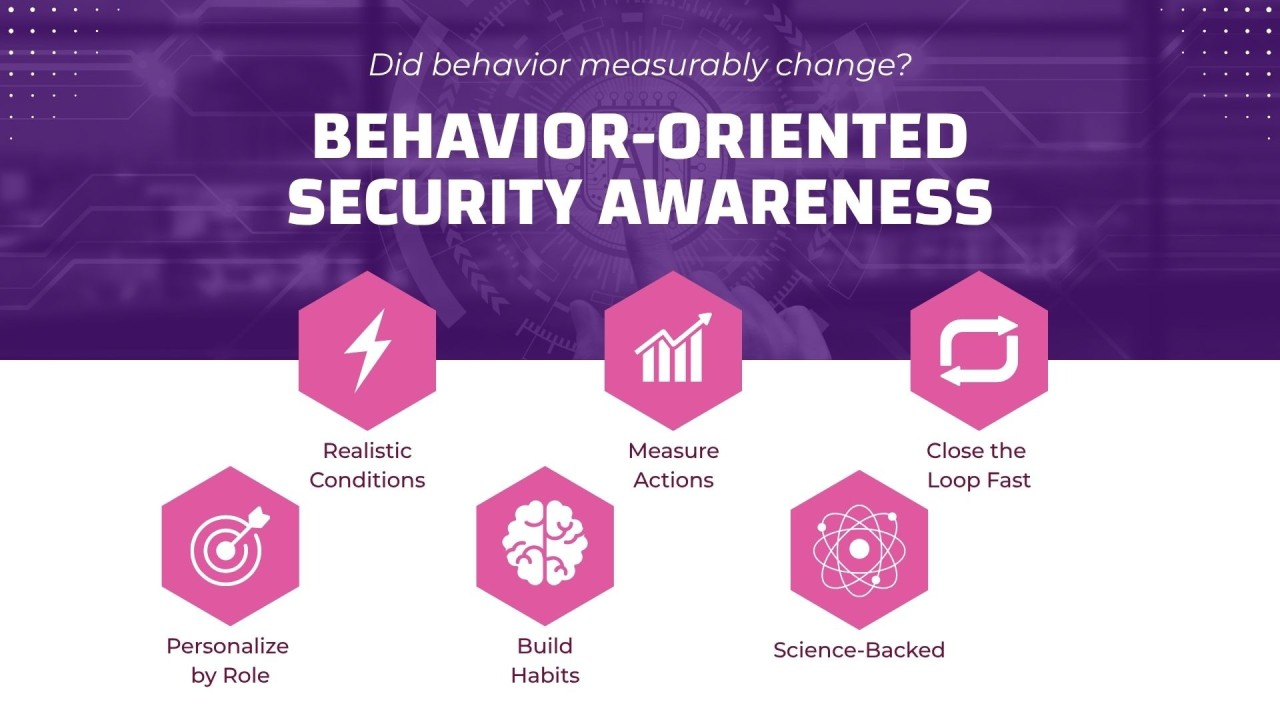 Did behavior measurably change?

BEHAVIOR-ORIENTED SECURITY AWARENESS

Realistic Conditions

Measure Actions

Close the Loop Fast

Personalize by Role

Build Habits

Science-Backed